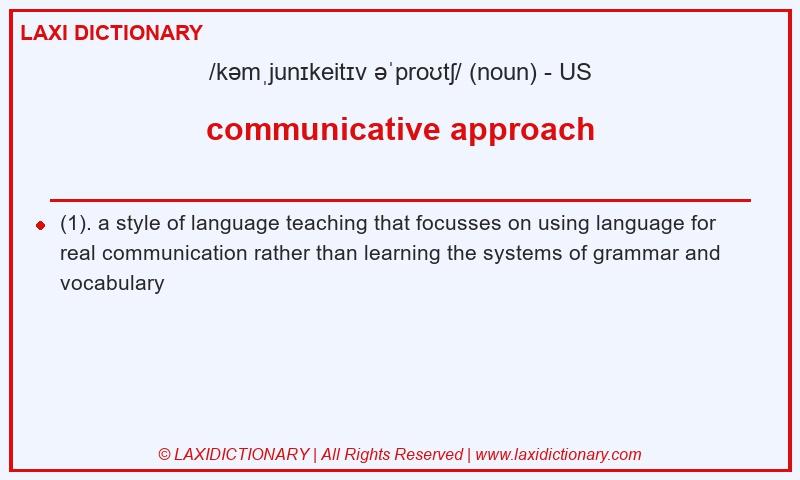 LAXI DICTIONARY

/kəmˌjunɪkeitɪv əˈproʊtʃ/ (noun) - US

communicative approach

(1). a style of language teaching that focusses on using language for real communication rather than learning the systems of grammar and vocabulary

© LAXIDICTIONARY | All Rights Reserved | www.laxidictionary.com